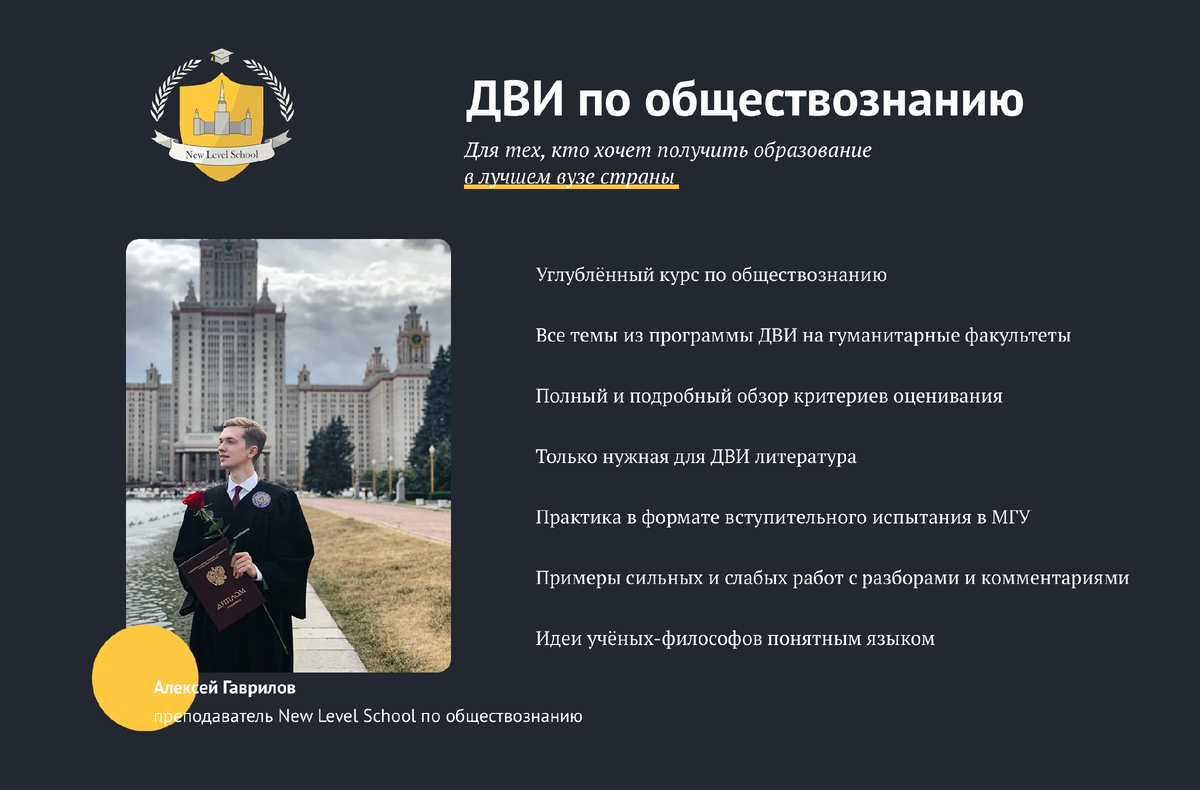 New Level School

ДВИ по обществознанию

Для тех, кто хочет получить образование в лучшем вузе страны

Углублённый курс по обществознанию

Все темы из программы ДВИ на гуманитарные факультеты

Полный и подробный обзор критериев оценивания

Только нужная для ДВИ литература

Практика в формате вступительного испытания в МГУ

Примеры сильных и слабых работ с разборами и комментариями

Идеи учёных-философов понятным языком

ДИПЛОМ

Алексей Гаврилов
преподаватель New Level School по обществознанию